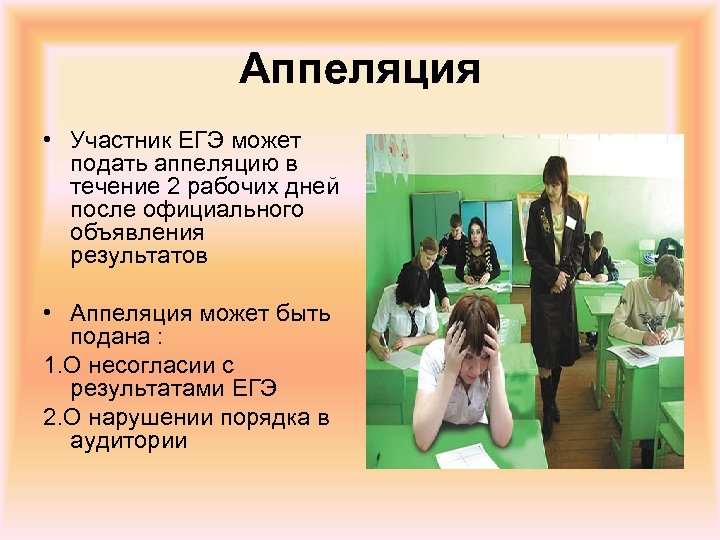 Аппеляция

• Участник ЕГЭ может подать аппеляцию в течение 2 рабочих дней после официального объявления результатов

• Аппеляция может быть подана :

1.О несогласии с результатами ЕГЭ

2.О нарушении порядка в аудитории